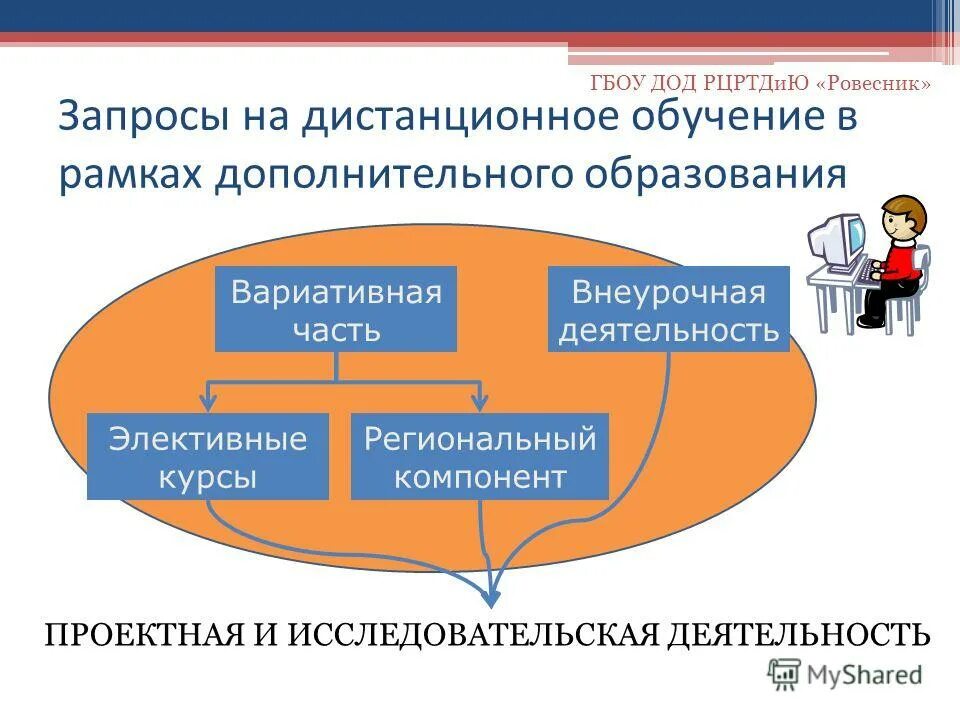 ГБОУ ДОД РЦРТДиЮ «Ровесник»

Запросы на дистанционное обучение в рамках дополнительного образования

Вариативная часть

Внеурочная деятельность

Элективные курсы

Региональный компонент

ПРОЕКТНАЯ И ИССЛЕДОВАТЕЛЬСКАЯ ДЕЯТЕЛЬНОСТЬ

MyShared